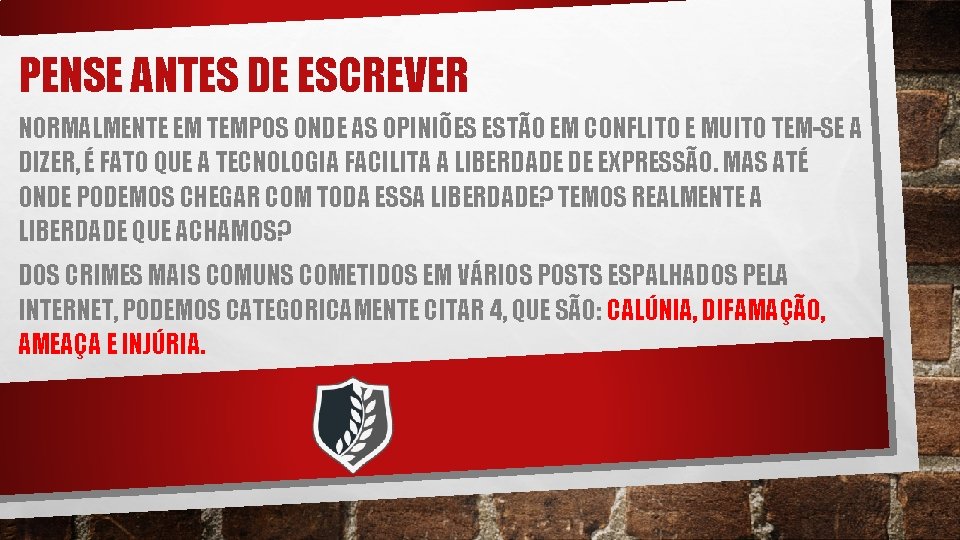 PENSE ANTES DE ESCREVER

NORMALMENTE EM TEMPOS ONDE AS OPINIÕES ESTÃO EM CONFLITO E MUITO TEM-SE A DIZER, É FATO QUE A TECNOLOGIA FACILITA A LIBERDADE DE EXPRESSÃO. MAS ATÉ ONDE PODEMOS CHEGAR COM TODA ESSA LIBERDADE? TEMOS REALMENTE A LIBERDADE QUE ACHAMOS?

DOS CRIMES MAIS COMUNS COMETIDOS EM VÁRIOS POSTS ESPALHADOS PELA INTERNET, PODEMOS CATEGORICAMENTE CITAR 4, QUE SÃO: CALÚNIA, DIFAMAÇÃO, AMEAÇA E INJÚRIA.